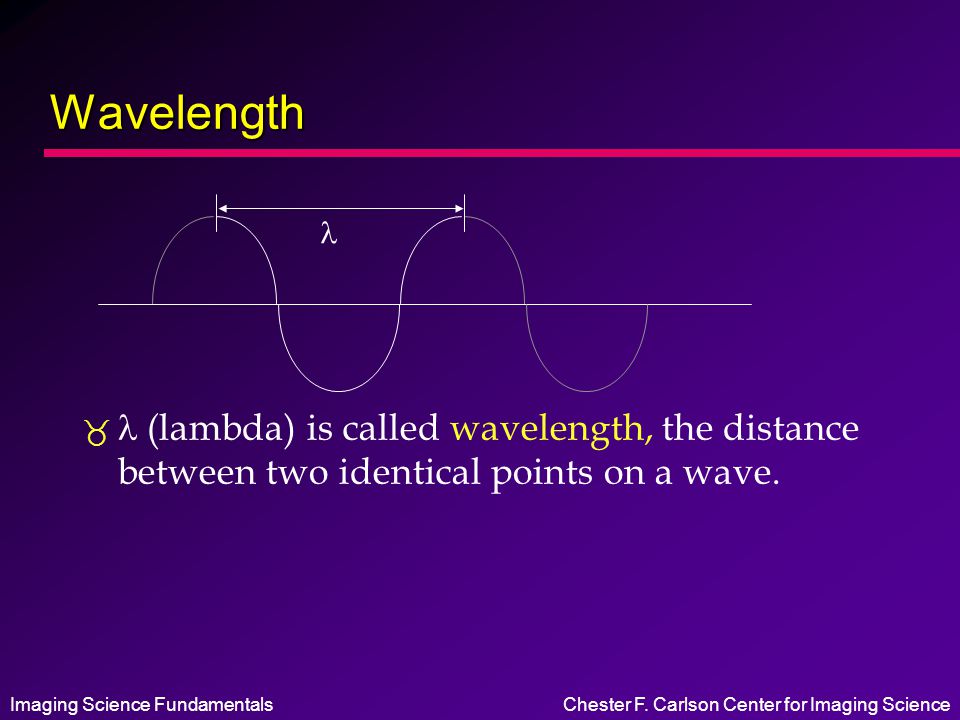 Wavelength

$\lambda$

$\lambda$ (lambda) is called wavelength, the distance between two identical points on a wave.

Imaging Science Fundamentals

Chester F. Carlson Center for Imaging Science